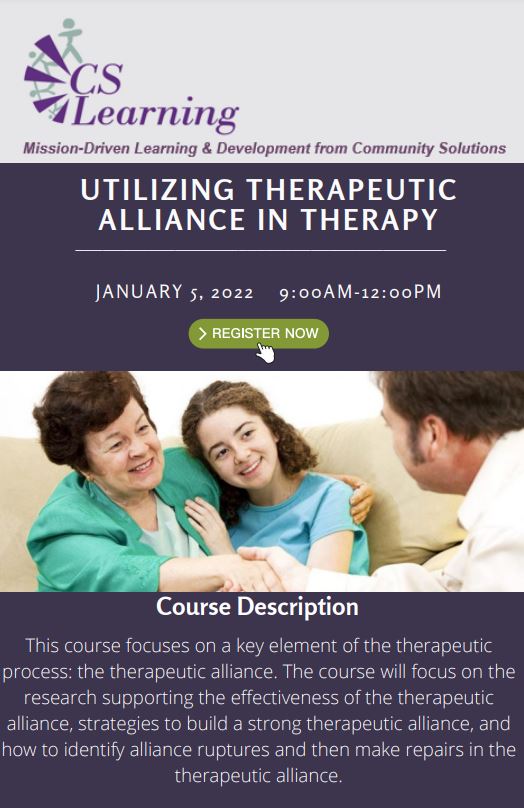 CS Learning

Mission-Driven Learning & Development from Community Solutions

UTILIZING THERAPEUTIC ALLIANCE IN THERAPY

JANUARY 5, 2022 9:00AM-12:00PM

> REGISTER NOW

Course Description

This course focuses on a key element of the therapeutic process: the therapeutic alliance. The course will focus on the research supporting the effectiveness of the therapeutic alliance, strategies to build a strong therapeutic alliance, and how to identify alliance ruptures and then make repairs in the therapeutic alliance.